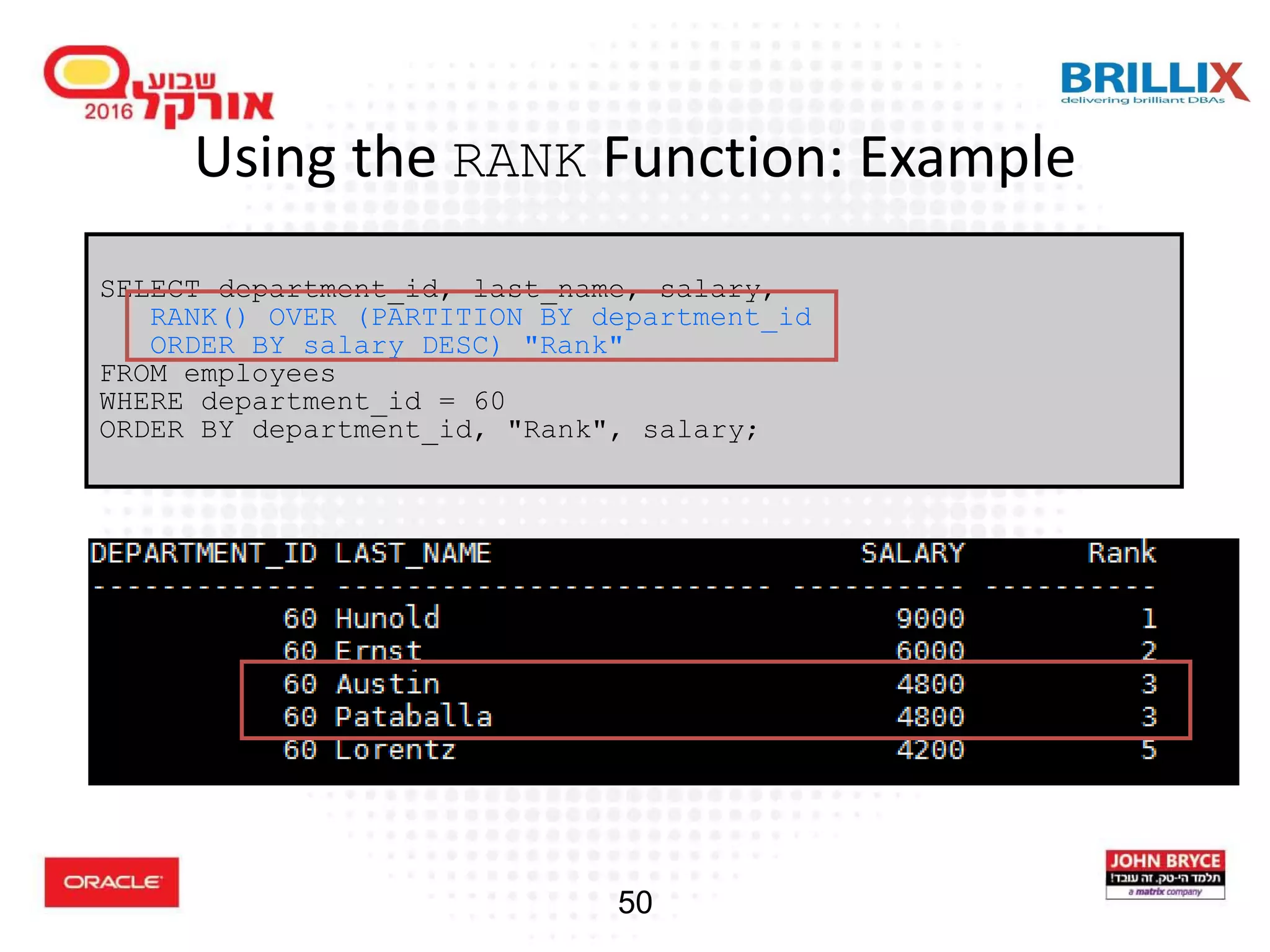 שבוע אורקל 2016

BRILLIX
delivering brilliant DBAs

Using the RANK Function: Example

SELECT department_id, last_name, salary,
RANK() OVER (PARTITION BY department_id
ORDER BY salary DESC) "Rank"
FROM employees
WHERE department_id = 60
ORDER BY department_id, "Rank", salary;

| DEPARTMENT_ID | LAST_NAME | SALARY | Rank |
|---|---|---|---|
| 60 | Hunold | 9000 | 1 |
| 60 | Ernst | 6000 | 2 |
| 60 | Austin | 4800 | 3 |
| 60 | Pataballa | 4800 | 3 |
| 60 | Lorentz | 4200 | 5 |

ORACLE

50

JOHN BRYCE
תלמד הי-טק. זה עובד!
a matrix company